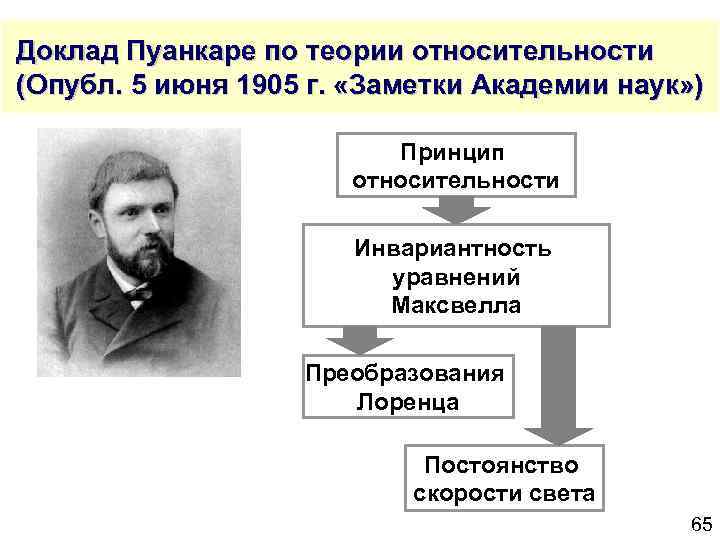 Доклад Пуанкаре по теории относительности (Опубл. 5 июня 1905 г. «Заметки Академии наук»)

Принцип относительности

Инвариантность уравнений Максвелла

Преобразования Лоренца

Постоянство скорости света

65